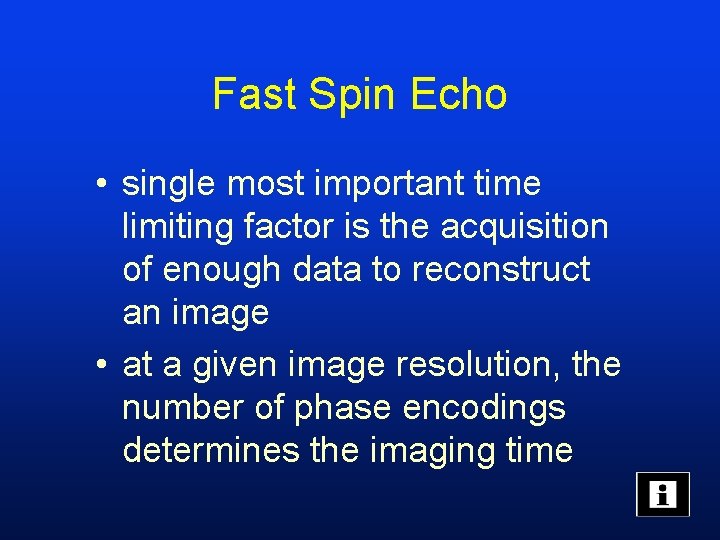 Fast Spin Echo

• single most important time limiting factor is the acquisition of enough data to reconstruct an image

• at a given image resolution, the number of phase encodings determines the imaging time

i